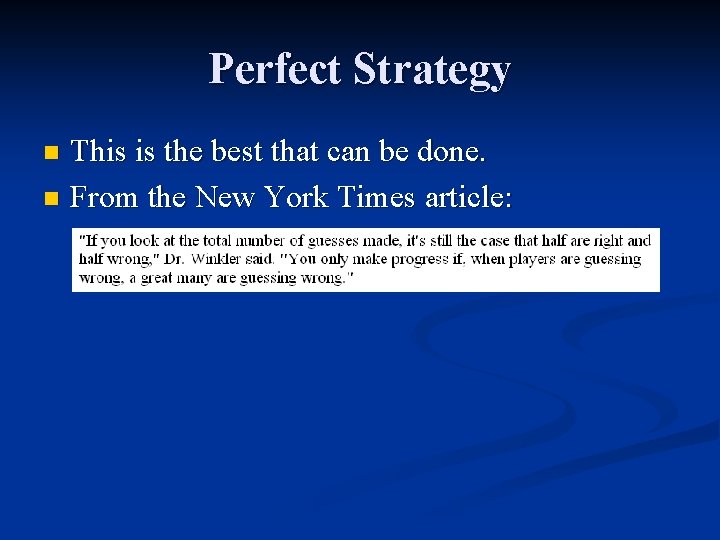 Perfect Strategy

This is the best that can be done.

From the New York Times article:

"If you look at the total number of guesses made, it's still the case that half are right and half wrong," Dr. Winkler said. "You only make progress if, when players are guessing wrong, a great many are guessing wrong."